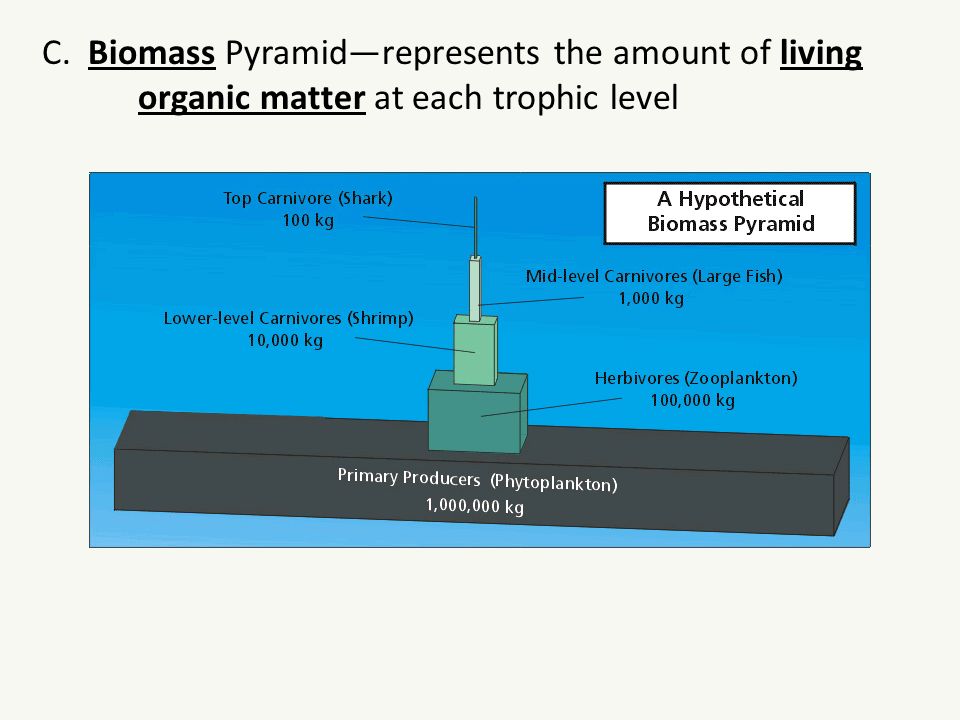 C. Biomass Pyramid—represents the amount of living organic matter at each trophic level

A Hypothetical Biomass Pyramid

Top Carnivore (Shark)
100 kg

Mid-level Carnivores (Large Fish)
1,000 kg

Lower-level Carnivores (Shrimp)
10,000 kg

Herbivores (Zooplankton)
100,000 kg

Primary Producers (Phytoplankton)
1,000,000 kg